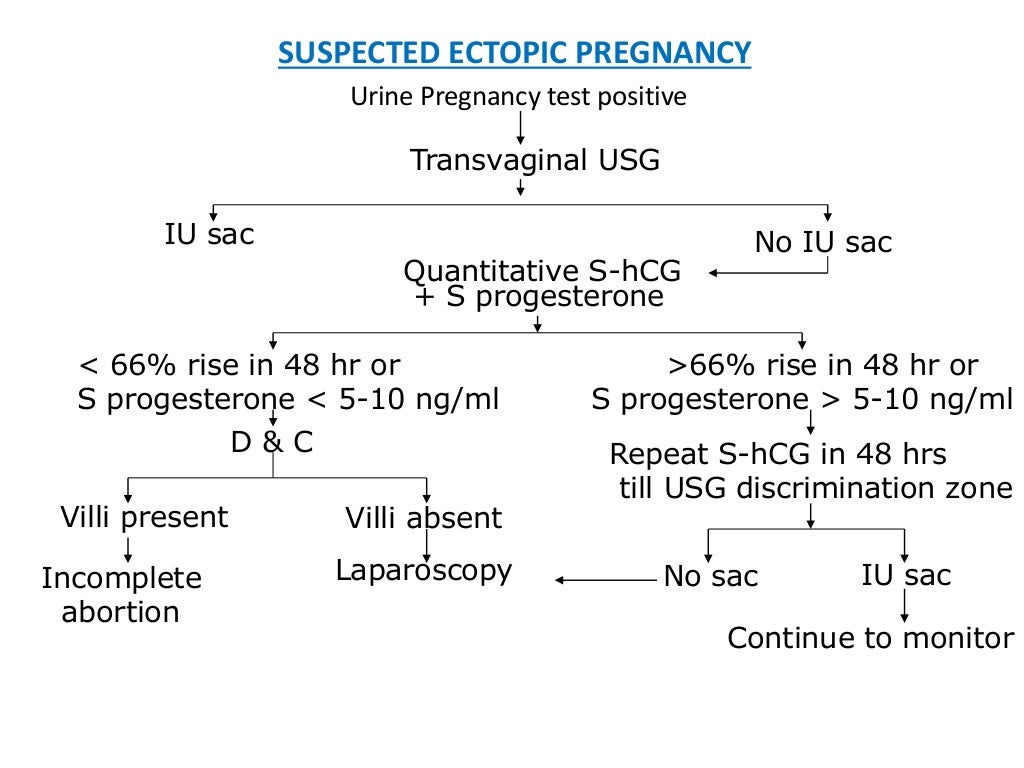 SUSPECTED ECTOPIC PREGNANCY

Urine Pregnancy test positive

Transvaginal USG

IU sac

No IU sac

Quantitative S-hCG
+ S progesterone

< 66% rise in 48 hr or
S progesterone < 5-10 ng/ml

>66% rise in 48 hr or
S progesterone > 5-10 ng/ml

D & C

Repeat S-hCG in 48 hrs
till USG discrimination zone

Villi present

Villi absent

Incomplete abortion

Laparoscopy

No sac

IU sac

Continue to monitor